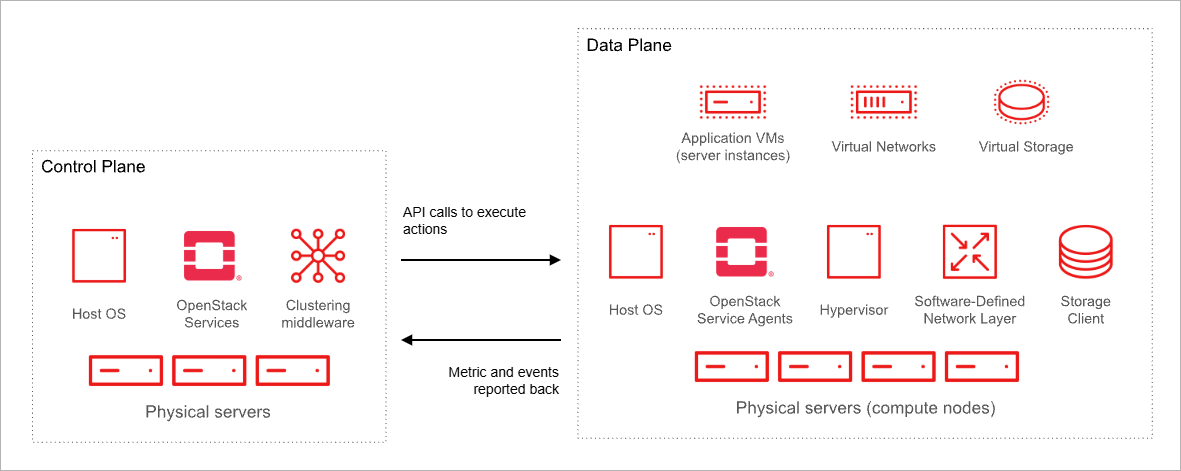 Control Plane

Host OS

OpenStack Services

Clustering middleware

Physical servers

API calls to execute actions

Metric and events reported back

Data Plane

Application VMs (server instances)

Virtual Networks

Virtual Storage

Host OS

OpenStack Service Agents

Hypervisor

Software-Defined Network Layer

Storage Client

Physical servers (compute nodes)